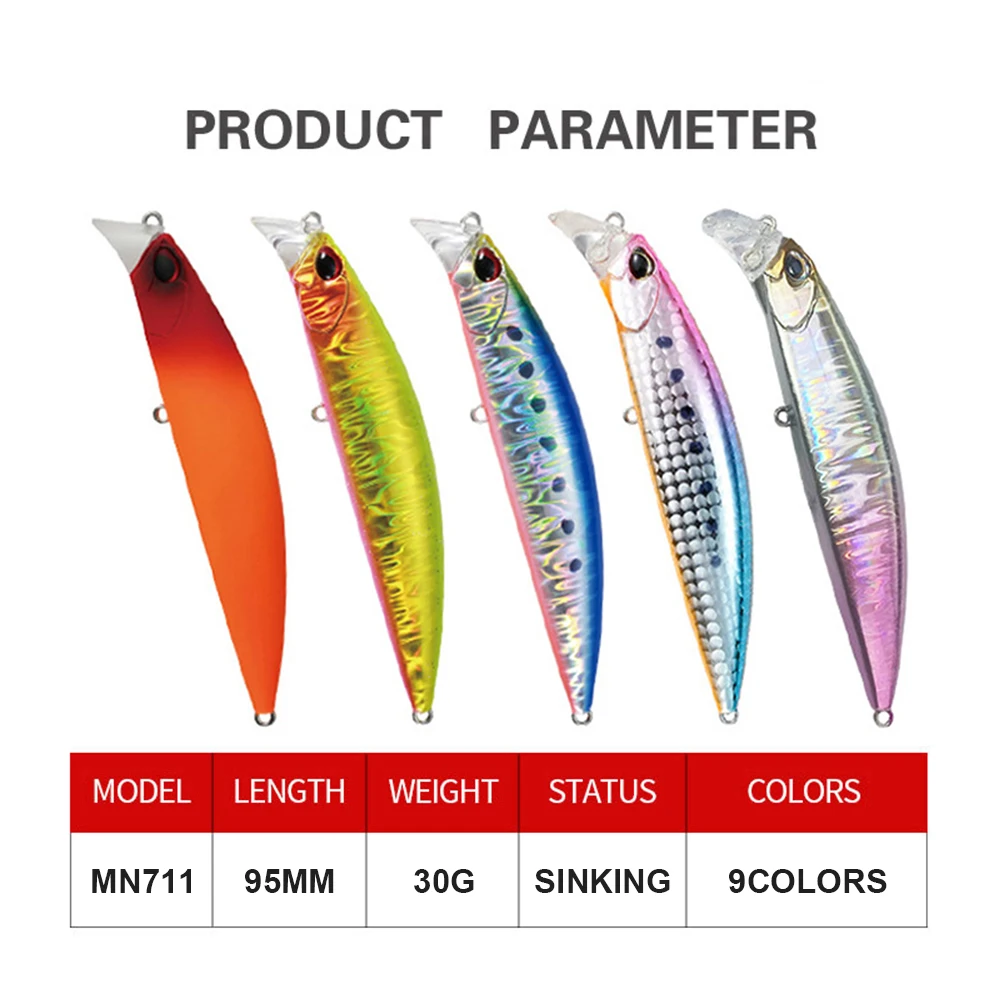 PRODUCT PARAMETER

| MODEL | LENGTH | WEIGHT | STATUS | COLORS |
|---|---|---|---|---|
| MN711 | 95MM | 30G | SINKING | 9COLORS |